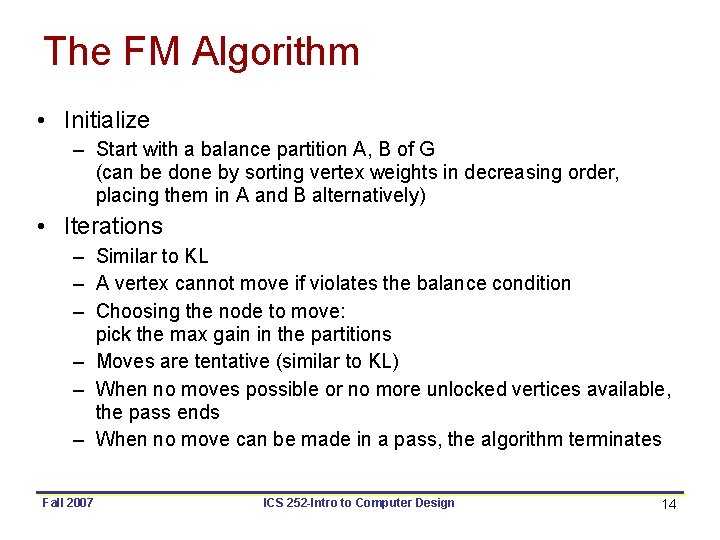 The FM Algorithm

• Initialize
  – Start with a balance partition A, B of G
    (can be done by sorting vertex weights in decreasing order, placing them in A and B alternatively)
• Iterations
  – Similar to KL
  – A vertex cannot move if violates the balance condition
  – Choosing the node to move:
    pick the max gain in the partitions
  – Moves are tentative (similar to KL)
  – When no moves possible or no more unlocked vertices available, the pass ends
  – When no move can be made in a pass, the algorithm terminates

Fall 2007 ICS 252-Intro to Computer Design 14